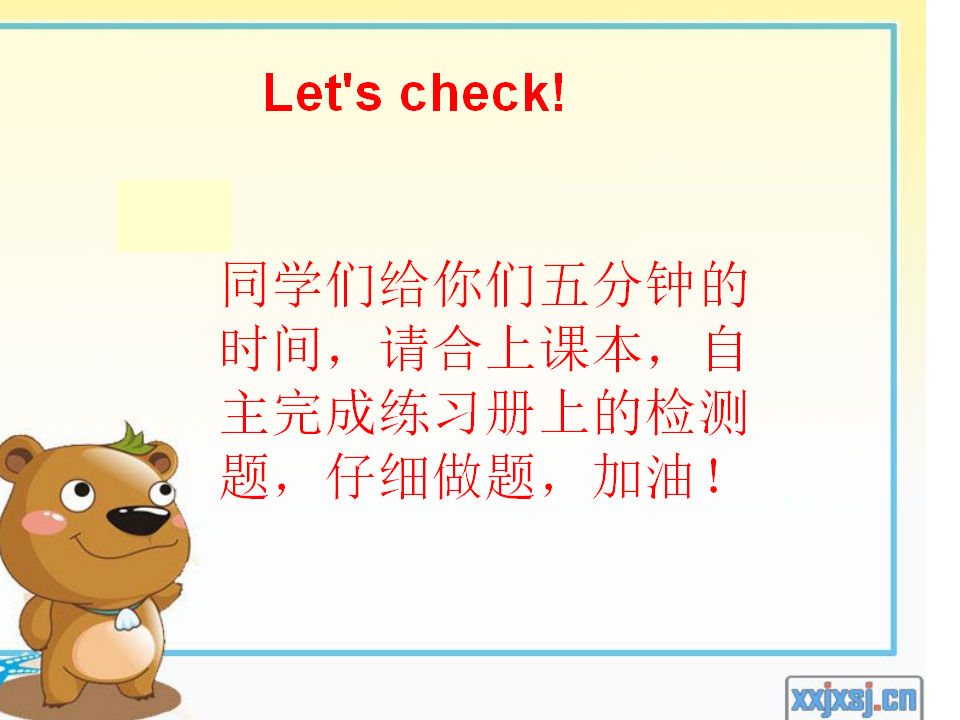 Let's check!

同学们给你们五分钟的时间，请合上课本，自主完成练习册上的检测题，仔细做题，加油！

xxjxsj.cn